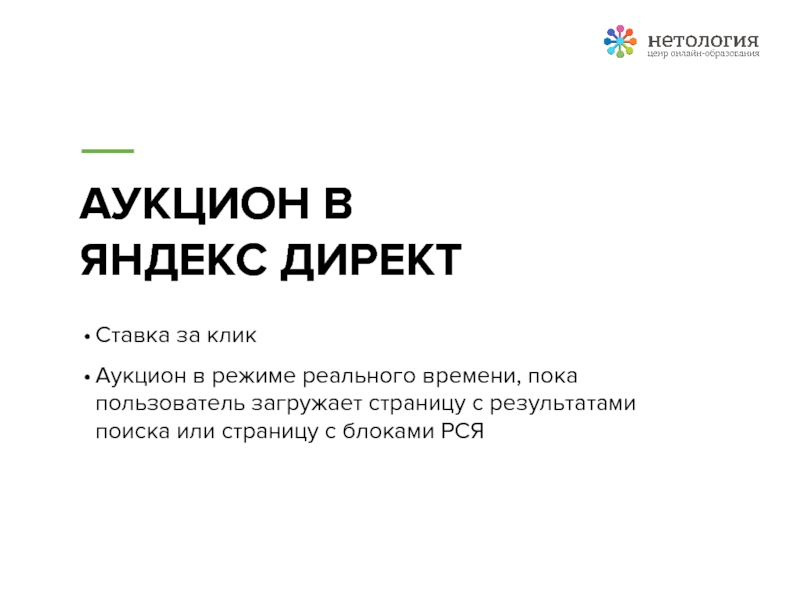 нетология
центр онлайн-образования

АУКЦИОН В ЯНДЕКС ДИРЕКТ

• Ставка за клик

• Аукцион в режиме реального времени, пока пользователь загружает страницу с результатами поиска или страницу с блоками РСЯ